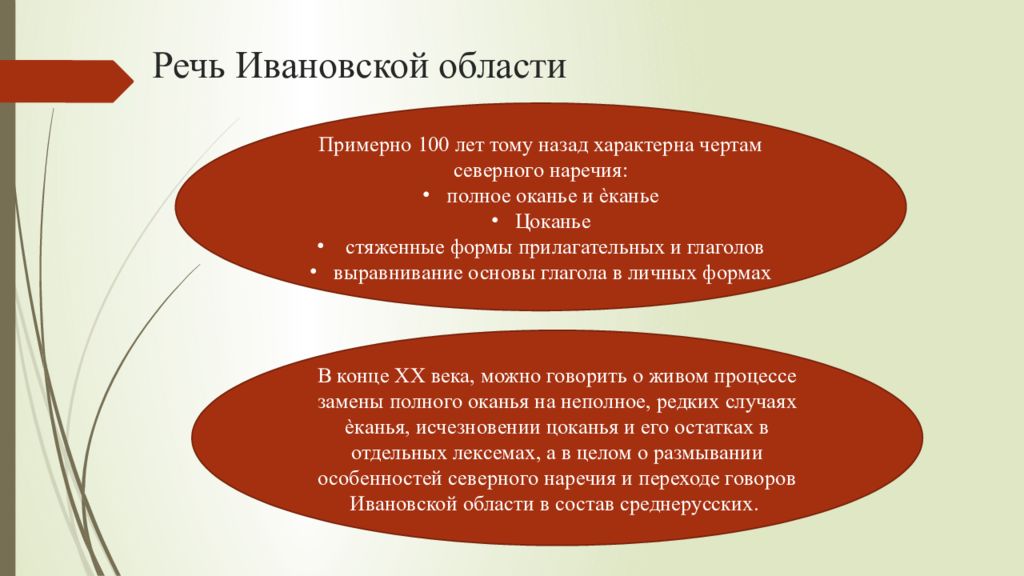 Речь Ивановской области

Примерно 100 лет тому назад характерна чертам северного наречия:
• полное оканье и ѐканье
• Цоканье
• стяженные формы прилагательных и глаголов
• выравнивание основы глагола в личных формах

В конце XX века, можно говорить о живом процессе замены полного оканья на неполное, редких случаях ѐканья, исчезновении цоканья и его остатках в отдельных лексемах, а в целом о размывании особенностей северного наречия и переходе говоров Ивановской области в состав среднерусских.